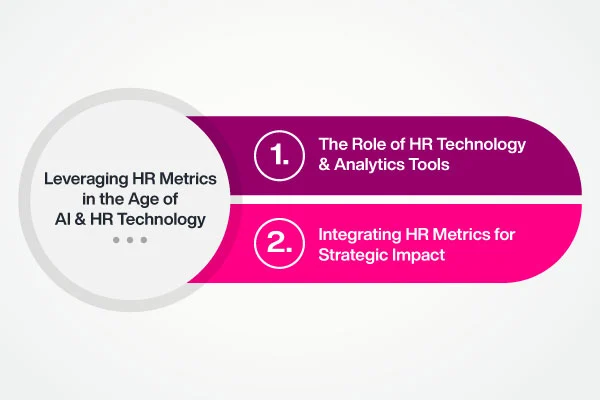 Leveraging HR Metrics in the Age of AI & HR Technology

1. The Role of HR Technology & Analytics Tools

2. Integrating HR Metrics for Strategic Impact